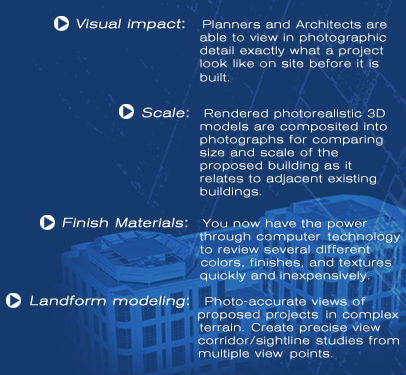 Visual impact: Planners and Architects are able to view in photographic detail exactly what a project look like on site before it is built.

Scale: Rendered photorealistic 3D models are composited into photographs for comparing size and scale of the proposed building as it relates to adjacent existing buildings.

Finish Materials: You now have the power through computer technology to review several different colors, finishes, and textures quickly and inexpensively.

Landform modeling: Photo-accurate views of proposed projects in complex terrain. Create precise view corridor/sightline studies from multiple view points.